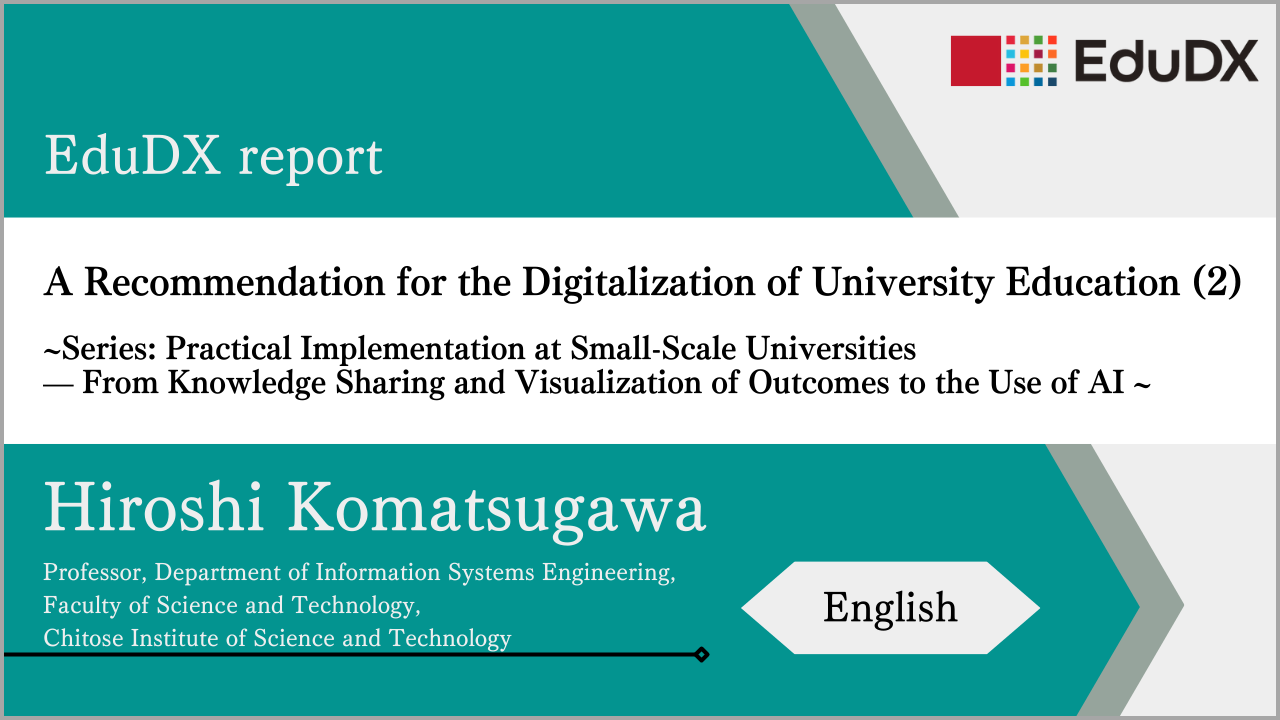 EduDX

EduDX report

A Recommendation for the Digitalization of University Education (2)

~Series: Practical Implementation at Small-Scale Universities
— From Knowledge Sharing and Visualization of Outcomes to the Use of AI ~

Hiroshi Komatsugawa

Professor, Department of Information Systems Engineering,
Faculty of Science and Technology,
Chitose Institute of Science and Technology

English